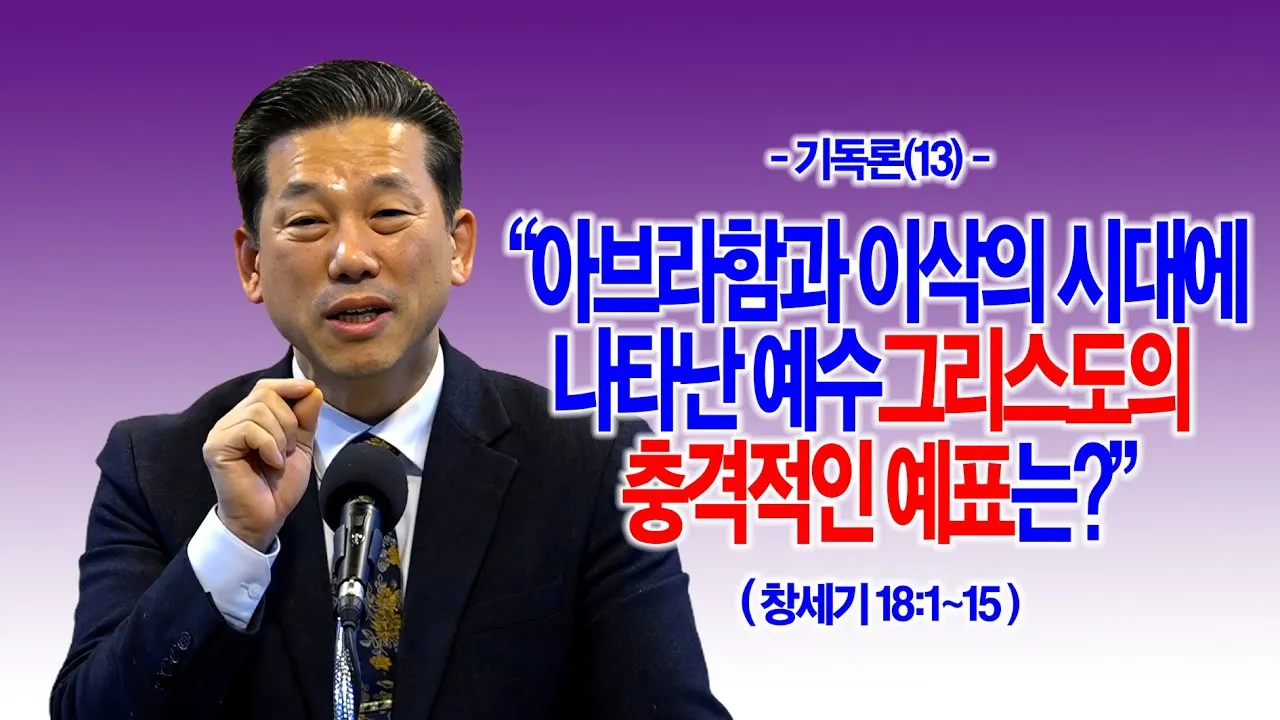 - 기독론(13) -

“아브라함과 이삭의 시대에 나타난 예수 그리스도의 충격적인 예표는?”

( 창세기 18:1~15 )